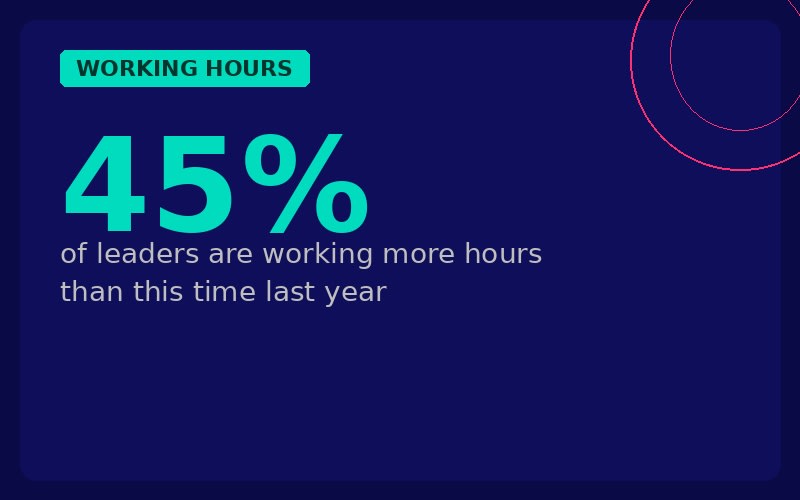 WORKING HOURS

45%

of leaders are working more hours than this time last year